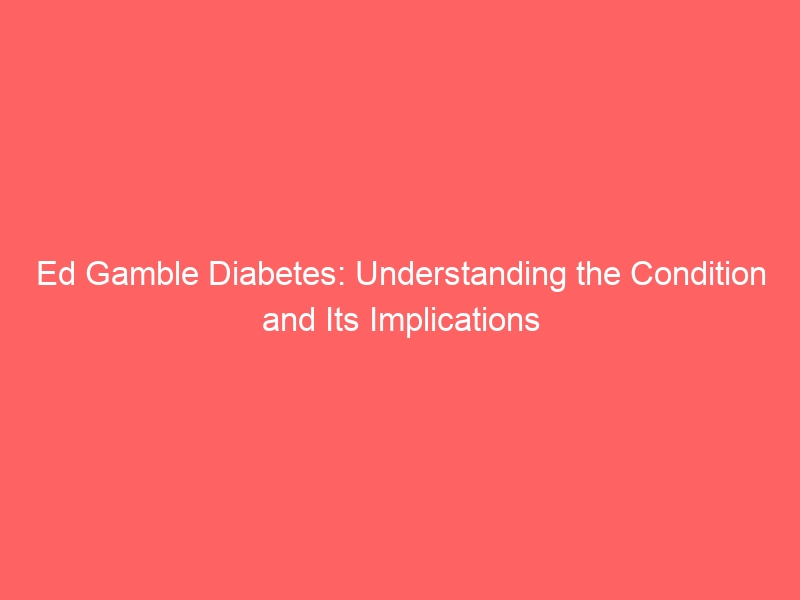 Ed Gamble Diabetes: Understanding the Condition and Its Implications